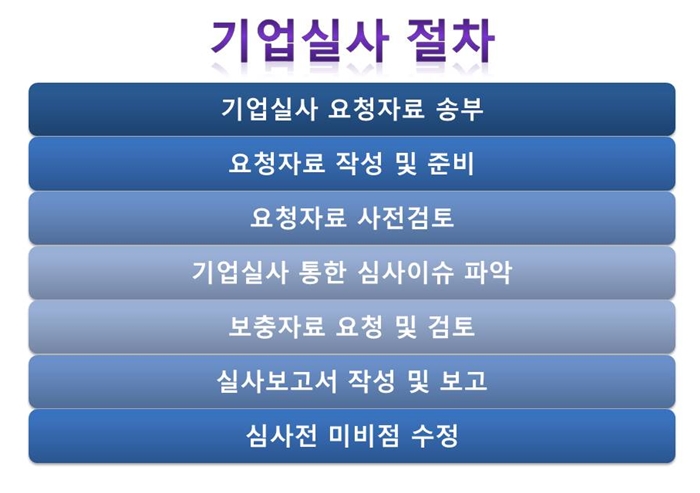 기업실사 절차

기업실사 요청자료 송부

요청자료 작성 및 준비

요청자료 사전검토

기업실사 통한 심사이슈 파악

보충자료 요청 및 검토

실사보고서 작성 및 보고

심사전 미비점 수정